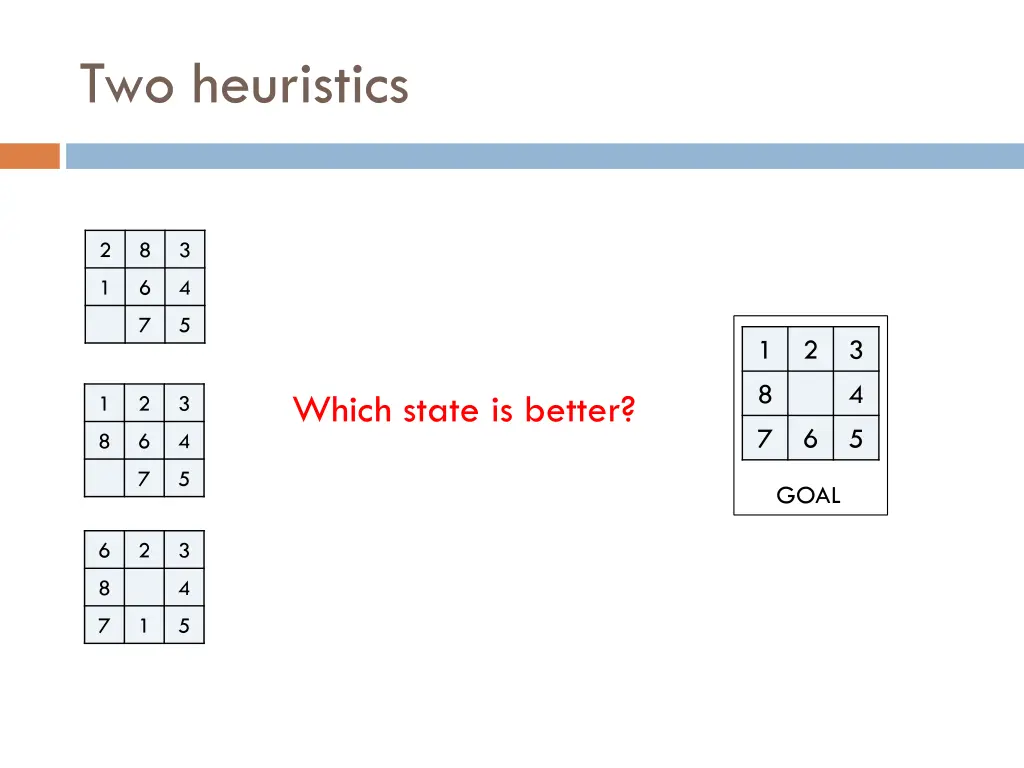 Two heuristics

| 2 | 8 | 3 |
|---|---|---|
| 1 | 6 | 4 |
|   | 7 | 5 |

| 1 | 2 | 3 |
|---|---|---|
| 8 | 6 | 4 |
|   | 7 | 5 |

| 6 | 2 | 3 |
|---|---|---|
| 8 |   | 4 |
| 7 | 1 | 5 |

Which state is better?

| 1 | 2 | 3 |
|---|---|---|
| 8 |   | 4 |
| 7 | 6 | 5 |

GOAL